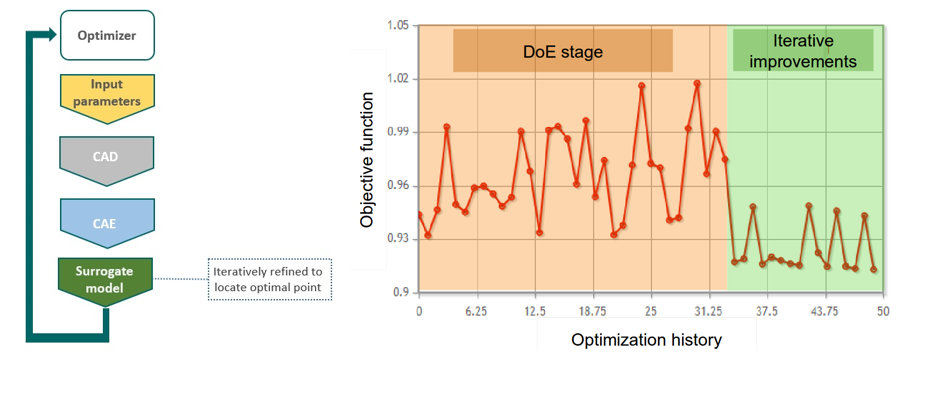 Optimizer

Input parameters

CAD

CAE

Surrogate model

Iteratively refined to locate optimal point

DoE stage

Iterative improvements

Objective function

1.05
1.02
0.99
0.96
0.93
0.9

0
6.25
12.5
18.75
25
31.25
37.5
43.75
50

Optimization history